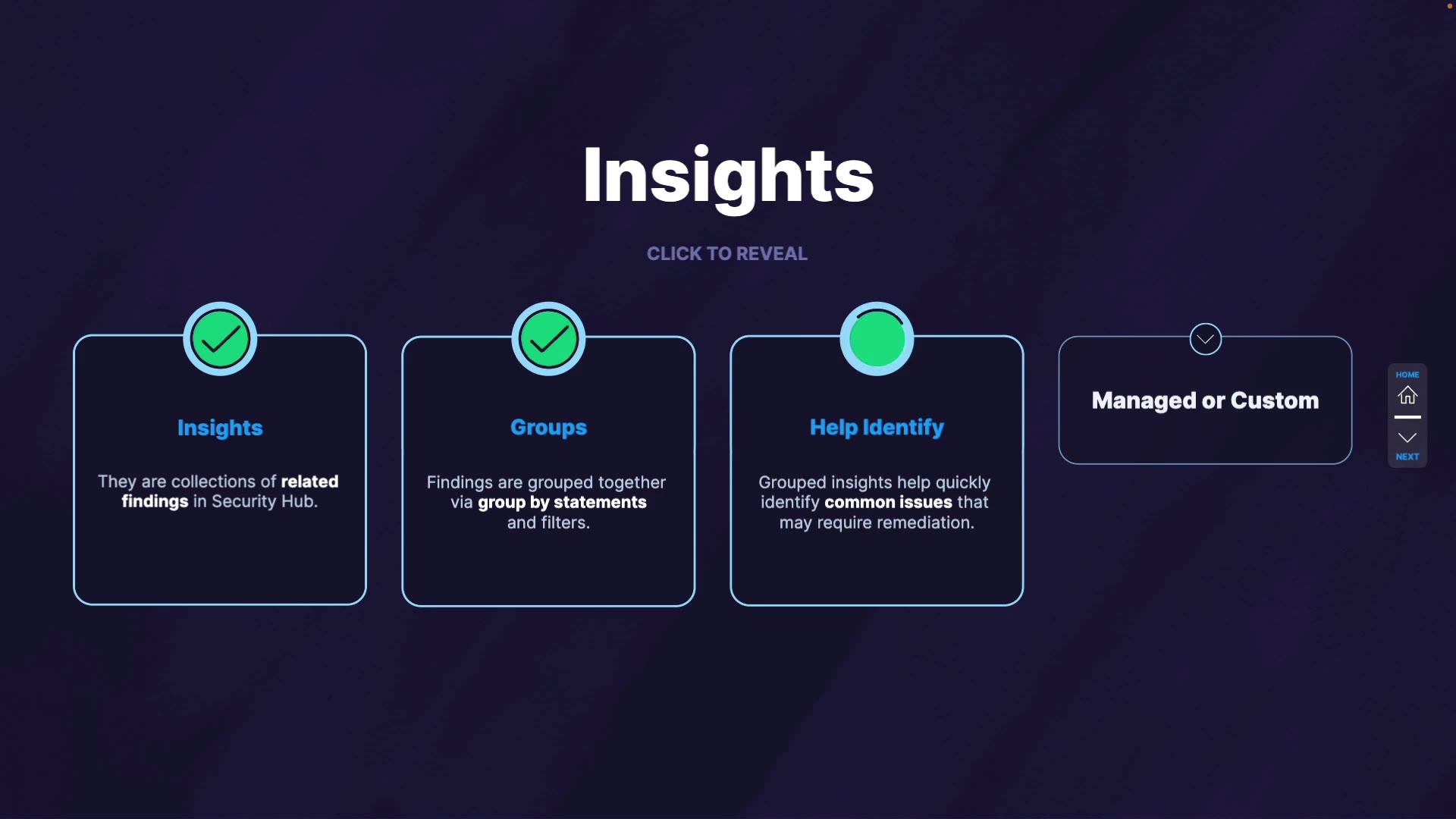 Insights

CLICK TO REVEAL

Insights

They are collections of related findings in Security Hub.

Groups

Findings are grouped together via group by statements and filters.

Help Identify

Grouped insights help quickly identify common issues that may require remediation.

Managed or Custom

HOME

NEXT